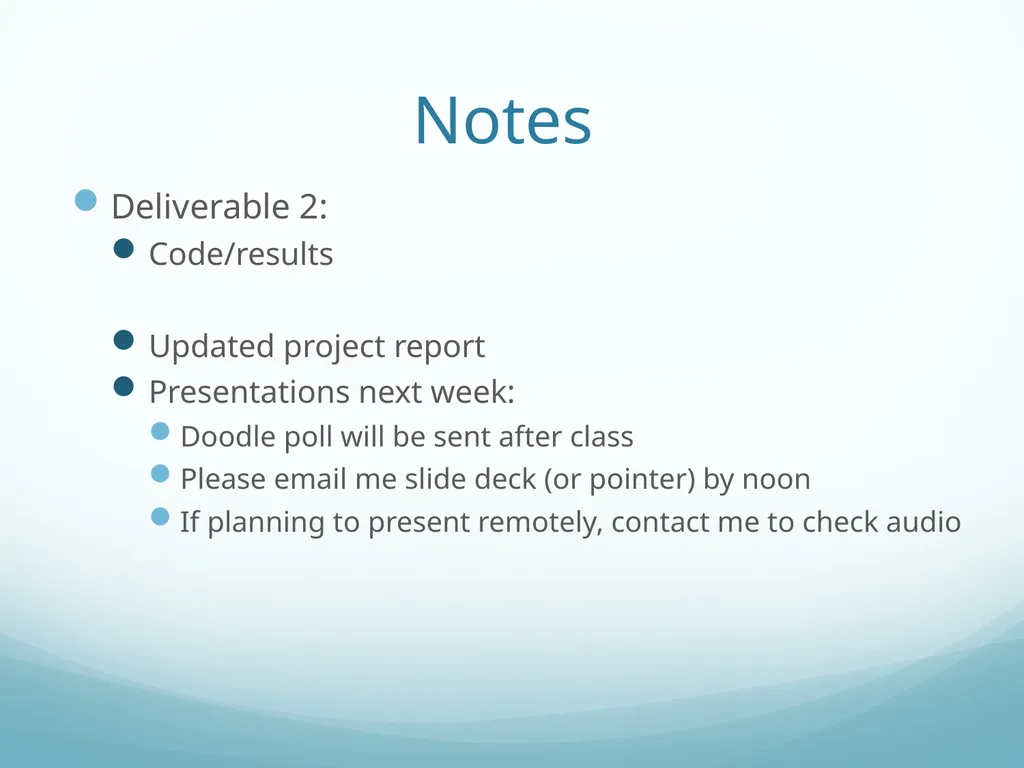 Notes

Deliverable 2:
Code/results

Updated project report
Presentations next week:
Doodle poll will be sent after class
Please email me slide deck (or pointer) by noon
If planning to present remotely, contact me to check audio